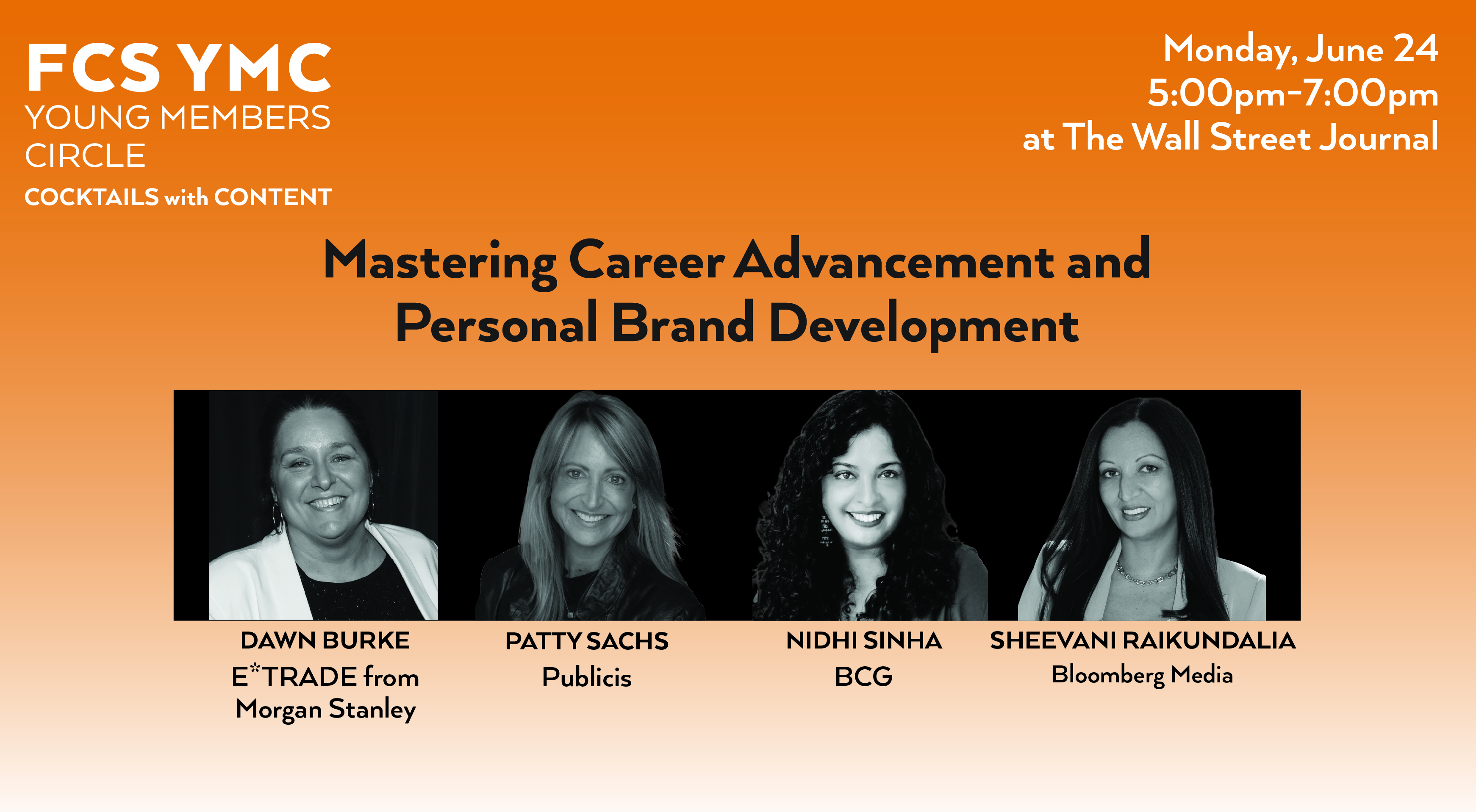 FCS YMC
YOUNG MEMBERS CIRCLE
COCKTAILS with CONTENT

Monday, June 24
5:00pm–7:00pm
at The Wall Street Journal

Mastering Career Advancement and Personal Brand Development

DAWN BURKE
E*TRADE from Morgan Stanley

PATTY SACHS
Publicis

NIDHI SINHA
BCG

SHEEVANI RAIKUNDALIA
Bloomberg Media